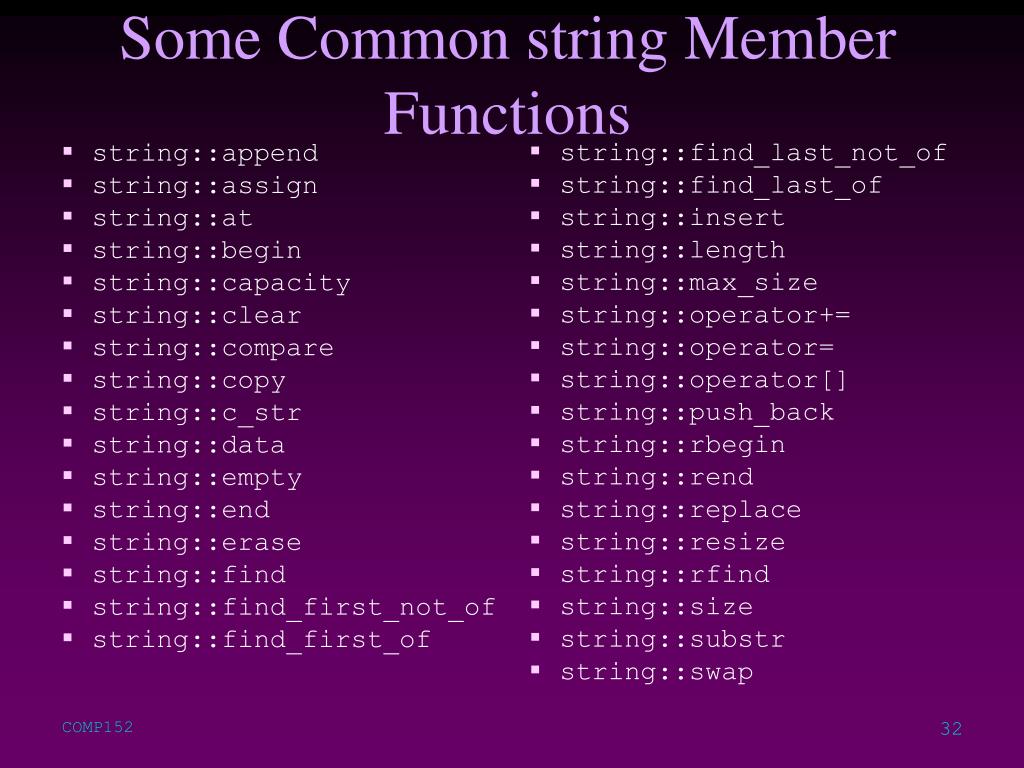 Some Common string Member Functions

- string::append
- string::assign
- string::at
- string::begin
- string::capacity
- string::clear
- string::compare
- string::copy
- string::c_str
- string::data
- string::empty
- string::end
- string::erase
- string::find
- string::find_first_not_of
- string::find_first_of

- string::find_last_not_of
- string::find_last_of
- string::insert
- string::length
- string::max_size
- string::operator+=
- string::operator=
- string::operator[]
- string::push_back
- string::rbegin
- string::rend
- string::replace
- string::resize
- string::rfind
- string::size
- string::substr
- string::swap

COMP152

32